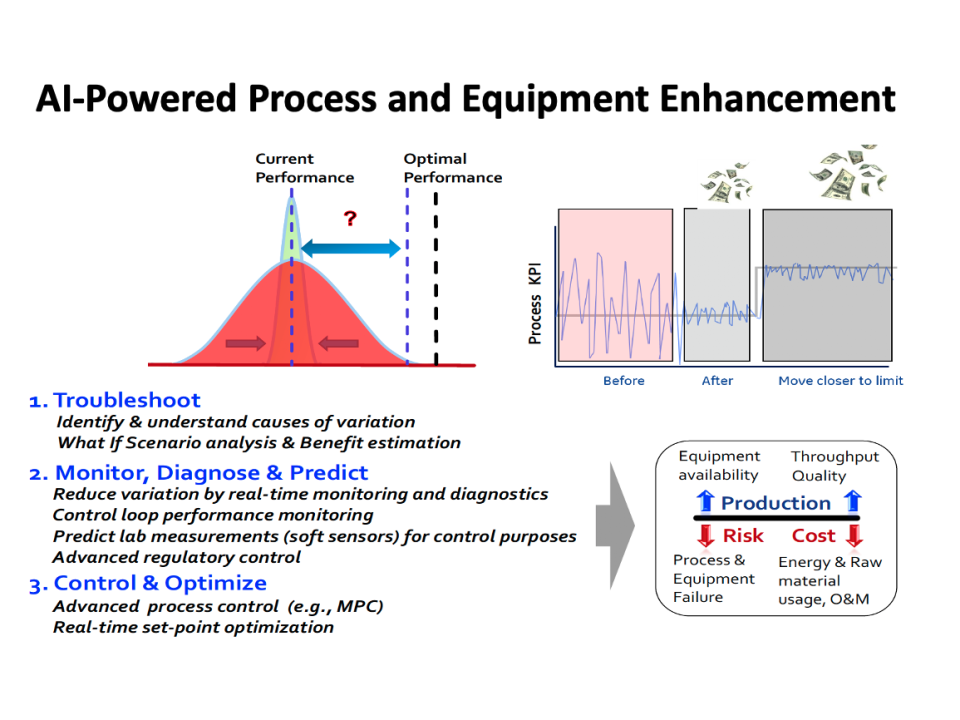 AI-Powered Process and Equipment Enhancement

Current Performance

Optimal Performance

?

Process KPI

Before

After

Move closer to limit

1. Troubleshoot
Identify & understand causes of variation
What If Scenario analysis & Benefit estimation

2. Monitor, Diagnose & Predict
Reduce variation by real-time monitoring and diagnostics
Control loop performance monitoring
Predict lab measurements (soft sensors) for control purposes
Advanced regulatory control

3. Control & Optimize
Advanced process control (e.g., MPC)
Real-time set-point optimization

Equipment availability

Throughput Quality

Production

Risk

Cost

Process & Equipment Failure

Energy & Raw material usage, O&M